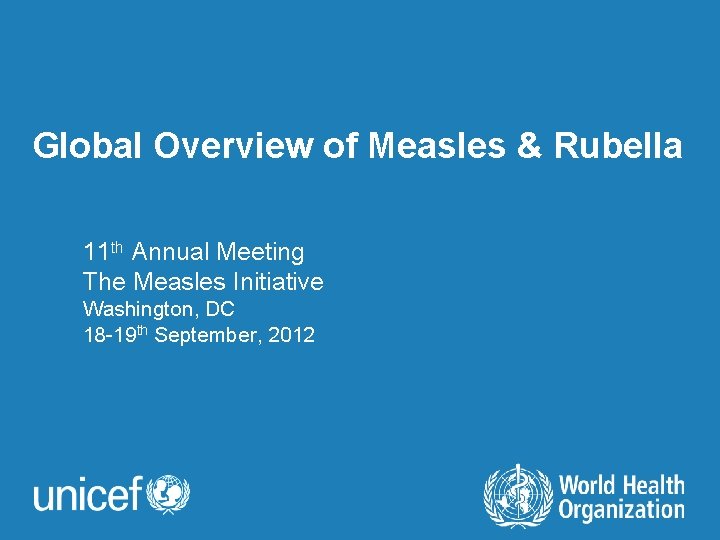 Global Overview of Measles & Rubella

11th Annual Meeting
The Measles Initiative
Washington, DC
18-19th September, 2012

unicef

World Health Organization